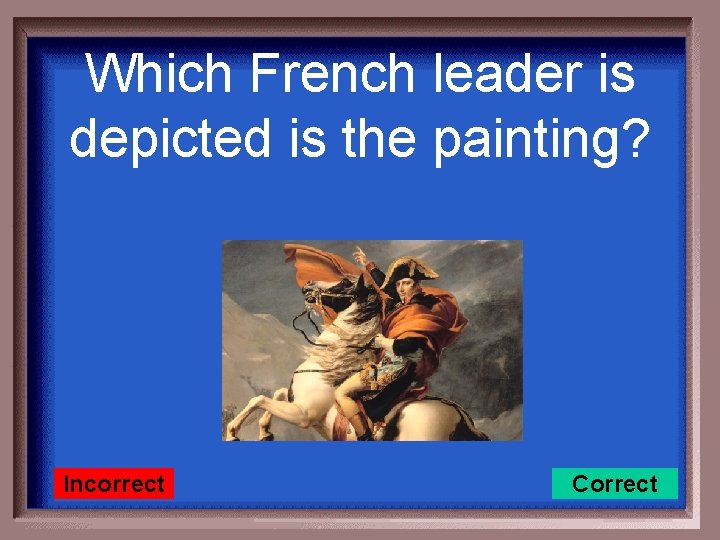 Which French leader is depicted is the painting?

Incorrect

Correct